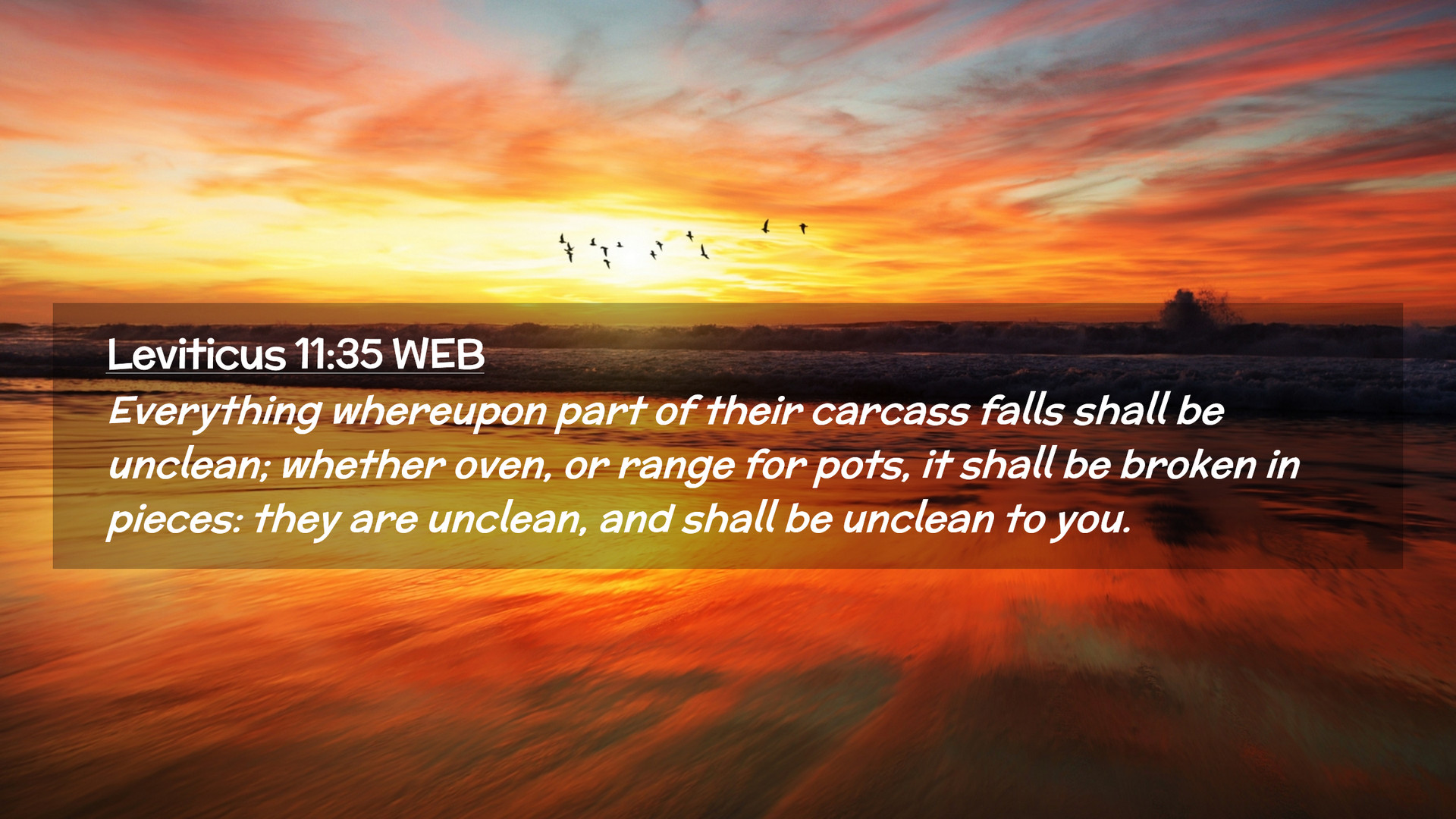 Leviticus 11:35 WEB
Everything whereupon part of their carcass falls shall be unclean; whether oven, or range for pots, it shall be broken in pieces: they are unclean, and shall be unclean to you.